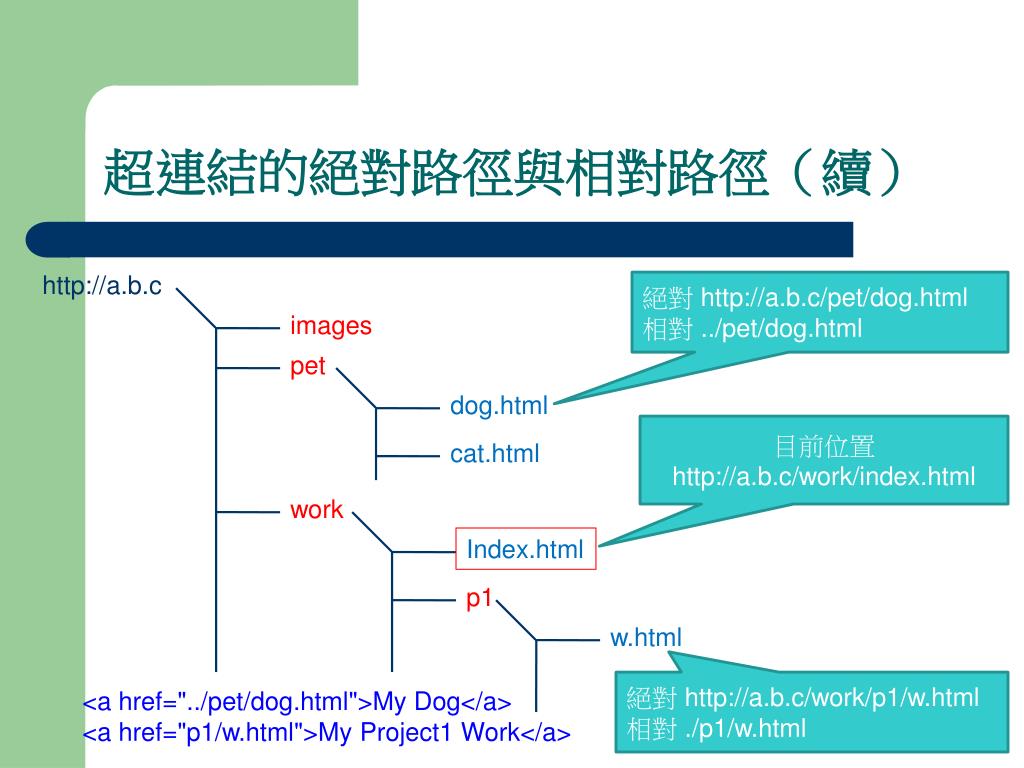 超連結的絕對路徑與相對路徑（續）

http://a.b.c

images

pet

dog.html

cat.html

work

Index.html

p1

w.html

絕對 http://a.b.c/pet/dog.html
相對 ../pet/dog.html

目前位置
http://a.b.c/work/index.html

絕對 http://a.b.c/work/p1/w.html
相對 ./p1/w.html

<a href="../pet/dog.html">My Dog</a>
<a href="p1/w.html">My Project1 Work</a>